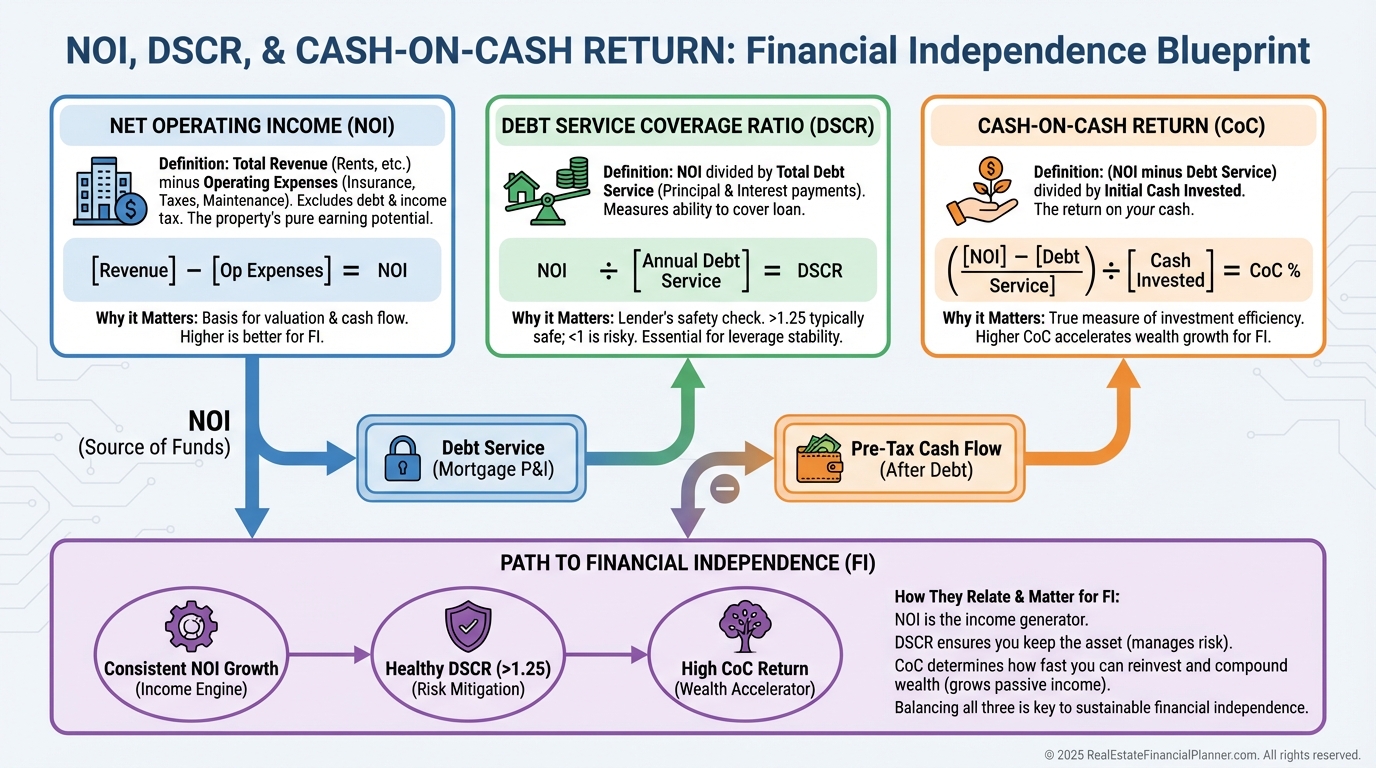 NOI, DSCR, & CASH-ON-CASH RETURN: Financial Independence Blueprint

NET OPERATING INCOME (NOI)

Definition: Total Revenue (Rents, etc.) minus Operating Expenses (Insurance, Taxes, Maintenance). Excludes debt & income tax. The property's pure earning potential.

[Revenue] − [Op Expenses] = NOI

Why it Matters: Basis for valuation & cash flow. Higher is better for FI.

DEBT SERVICE COVERAGE RATIO (DSCR)

Definition: NOI divided by Total Debt Service (Principal & Interest payments). Measures ability to cover loan.

NOI ÷ [Annual Debt Service] = DSCR

Why it Matters: Lender's safety check. >1.25 typically safe; <1 is risky. Essential for leverage stability.

CASH-ON-CASH RETURN (CoC)

Definition: (NOI minus Debt Service) divided by Initial Cash Invested. The return on your cash.

([NOI] − [Debt Service]) ÷ [Cash Invested] = CoC %

Why it Matters: True measure of investment efficiency. Higher CoC accelerates wealth growth for FI.

NOI
(Source of Funds)

Debt Service
(Mortgage P&I)

−

Pre-Tax Cash Flow
(After Debt)

PATH TO FINANCIAL INDEPENDENCE (FI)

Consistent NOI Growth
(Income Engine)

Healthy DSCR (>1.25)
(Risk Mitigation)

High CoC Return
(Wealth Accelerator)

How They Relate & Matter for FI:
NOI is the income generator.
DSCR ensures you keep the asset (manages risk).
CoC determines how fast you can reinvest and compound wealth (grows passive income).
Balancing all three is key to sustainable financial independence.

© 2025 RealEstateFinancialPlanner.com. All rights reserved.